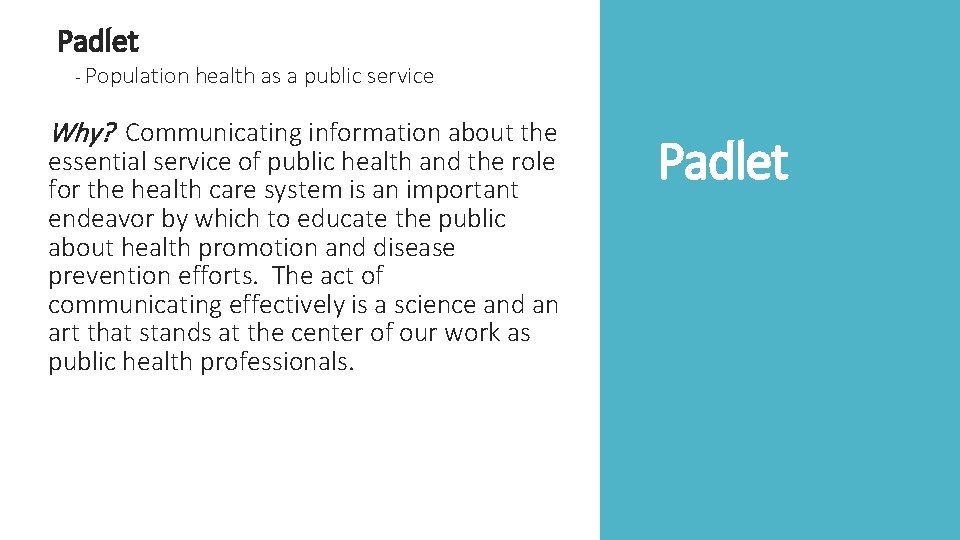 Padlet

- Population health as a public service

Why? Communicating information about the essential service of public health and the role for the health care system is an important endeavor by which to educate the public about health promotion and disease prevention efforts. The act of communicating effectively is a science and an art that stands at the center of our work as public health professionals.

Padlet